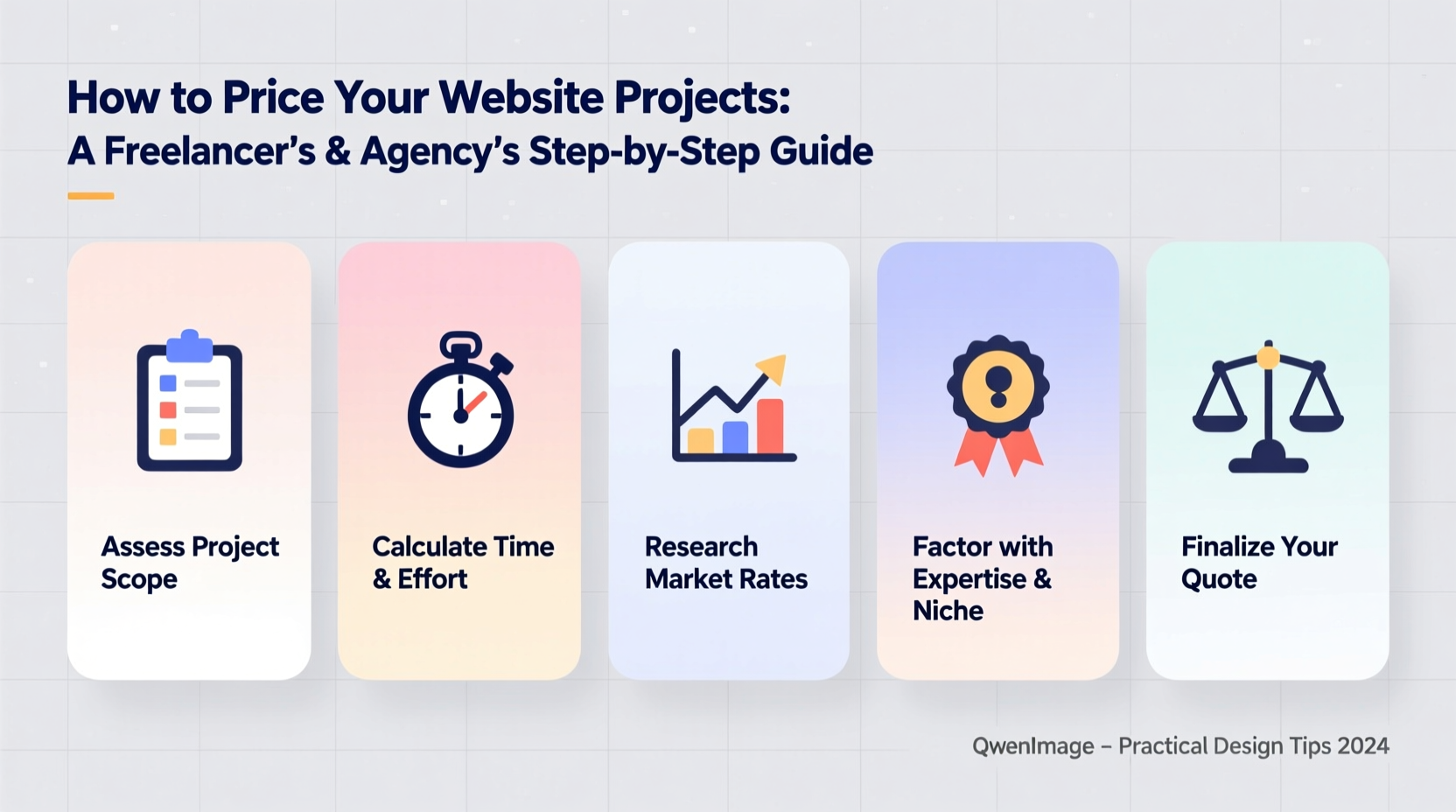 How to Price Your Website Projects:
A Freelancer's & Agency's Step-by-Step Guide

Assess Project Scope

Calculate Time & Effort

Research Market Rates

Factor with Expertise & Niche

Finalize Your Quote

QwenImage – Practical Design Tips 2024